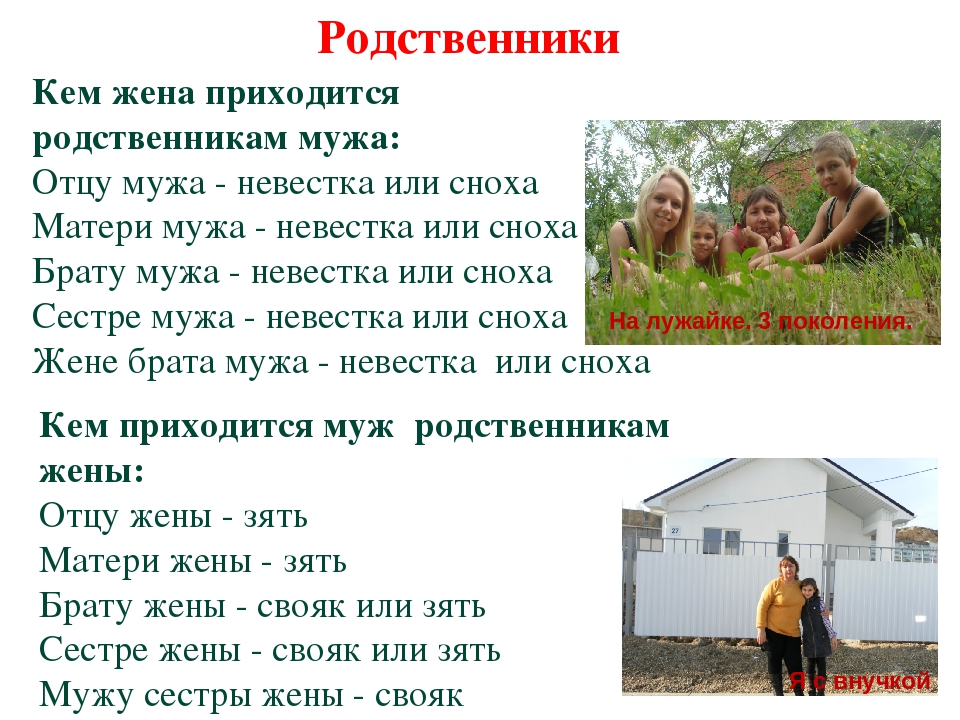 Родственники

Кем жена приходится родственникам мужа:
Отцу мужа - невестка или сноха
Матери мужа - невестка или сноха
Брату мужа - невестка или сноха
Сестре мужа - невестка или сноха
Жене брата мужа - невестка или сноха

На лужайке. 3 поколения.

Кем приходится муж родственникам жены:
Отцу жены - зять
Матери жены - зять
Брату жены - свояк или зять
Сестре жены - свояк или зять
Мужу сестры жены - свояк

27

Я с внучкой